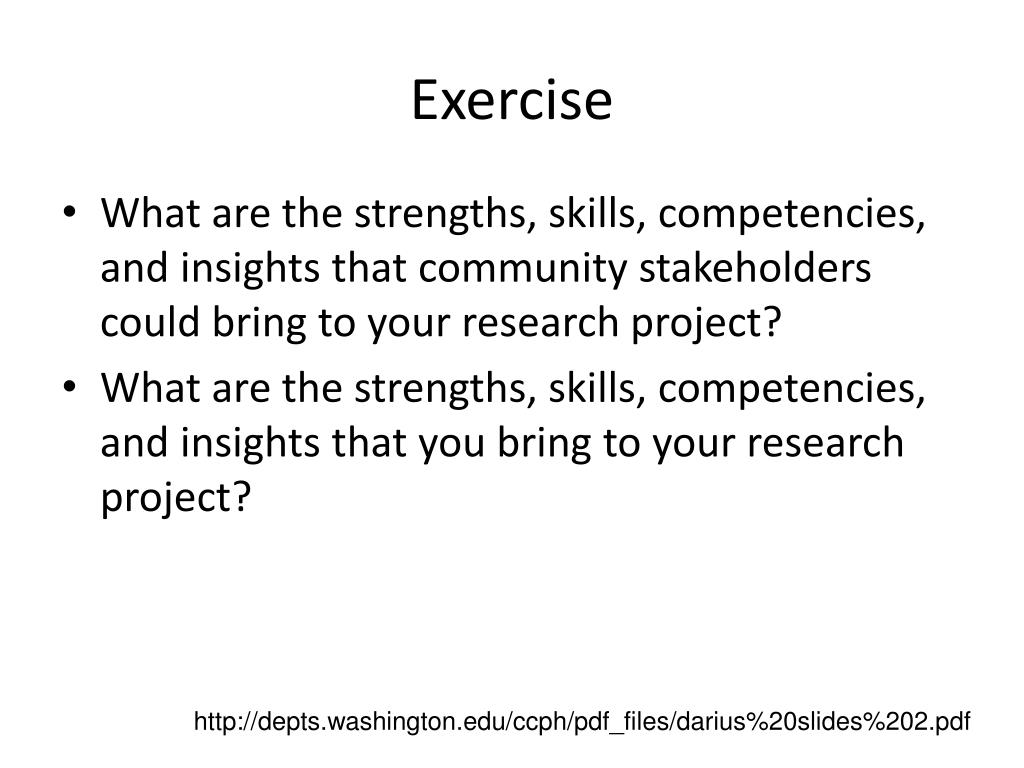 Exercise

• What are the strengths, skills, competencies, and insights that community stakeholders could bring to your research project?
• What are the strengths, skills, competencies, and insights that you bring to your research project?

http://depts.washington.edu/ccph/pdf_files/darius%20slides%202.pdf